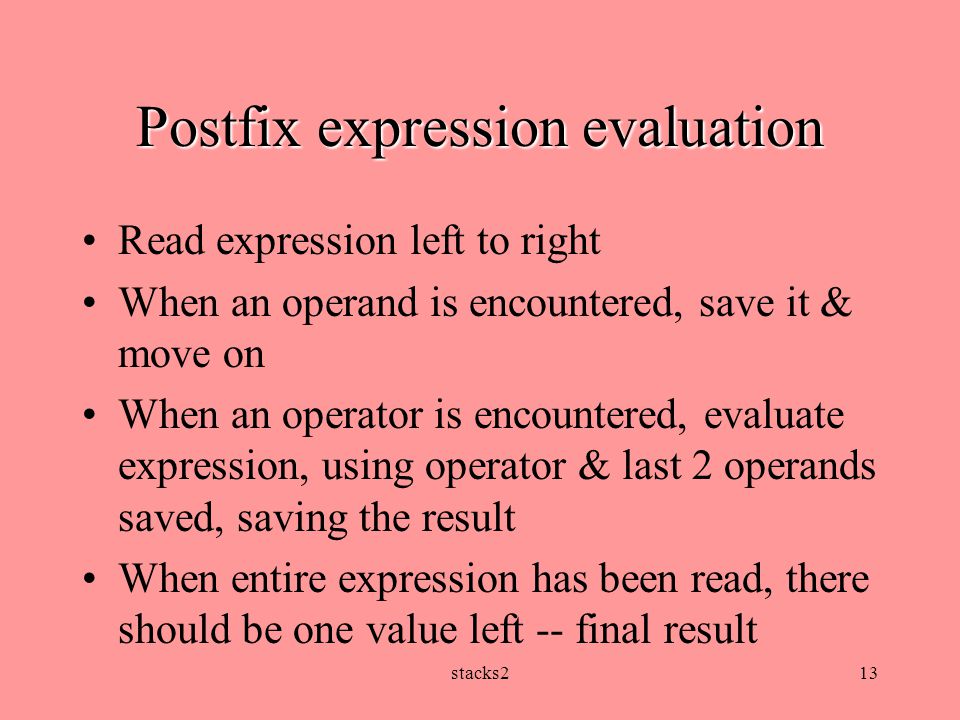 Postfix expression evaluation

• Read expression left to right
• When an operand is encountered, save it & move on
• When an operator is encountered, evaluate expression, using operator & last 2 operands saved, saving the result
• When entire expression has been read, there should be one value left -- final result

stacks2

13